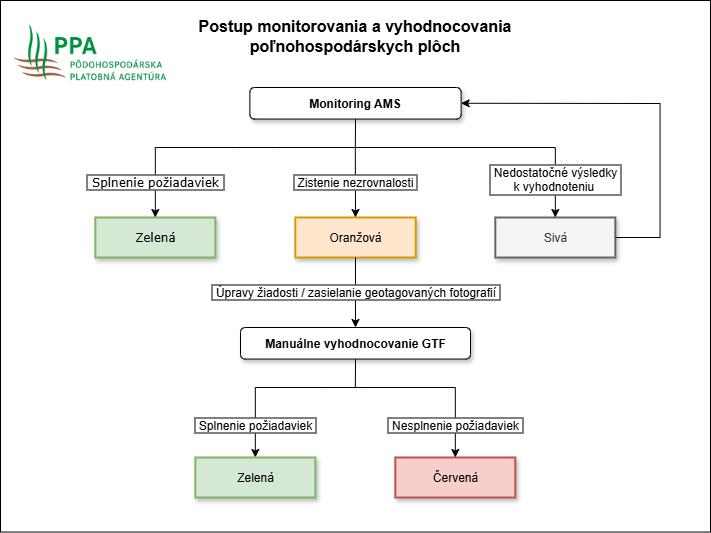 PPA
PÔDOHOSPODÁRSKA PLATOBNÁ AGENTÚRA

Postup monitorovania a vyhodnocovania poľnohospodárskych plôch

Monitoring AMS

Splnenie požiadaviek

Zistenie nezrovnalosti

Nedostatočné výsledky k vyhodnoteniu

Zelená

Oranžová

Sivá

Úpravy žiadosti / zasielanie geotagovaných fotografií

Manuálne vyhodnocovanie GTF

Splnenie požiadaviek

Nesplnenie požiadaviek

Zelená

Červená